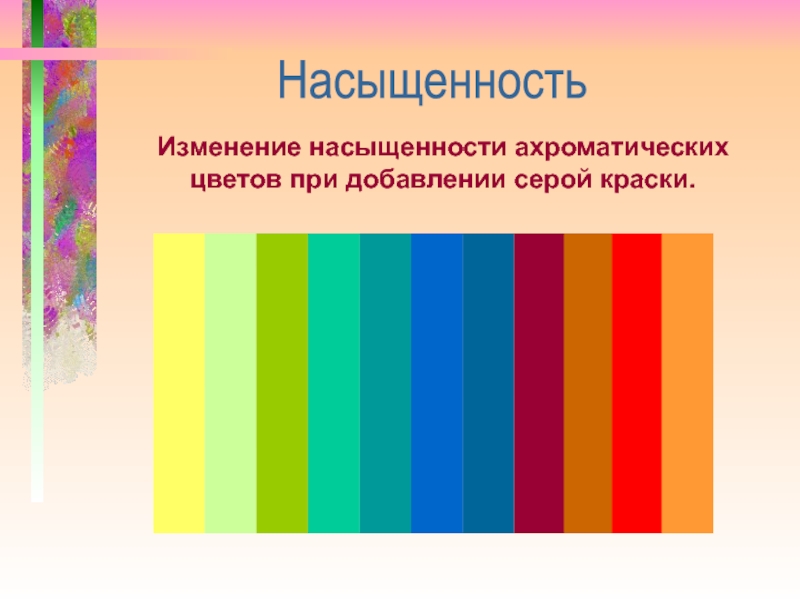 Насыщенность

Изменение насыщенности ахроматических цветов при добавлении серой краски.